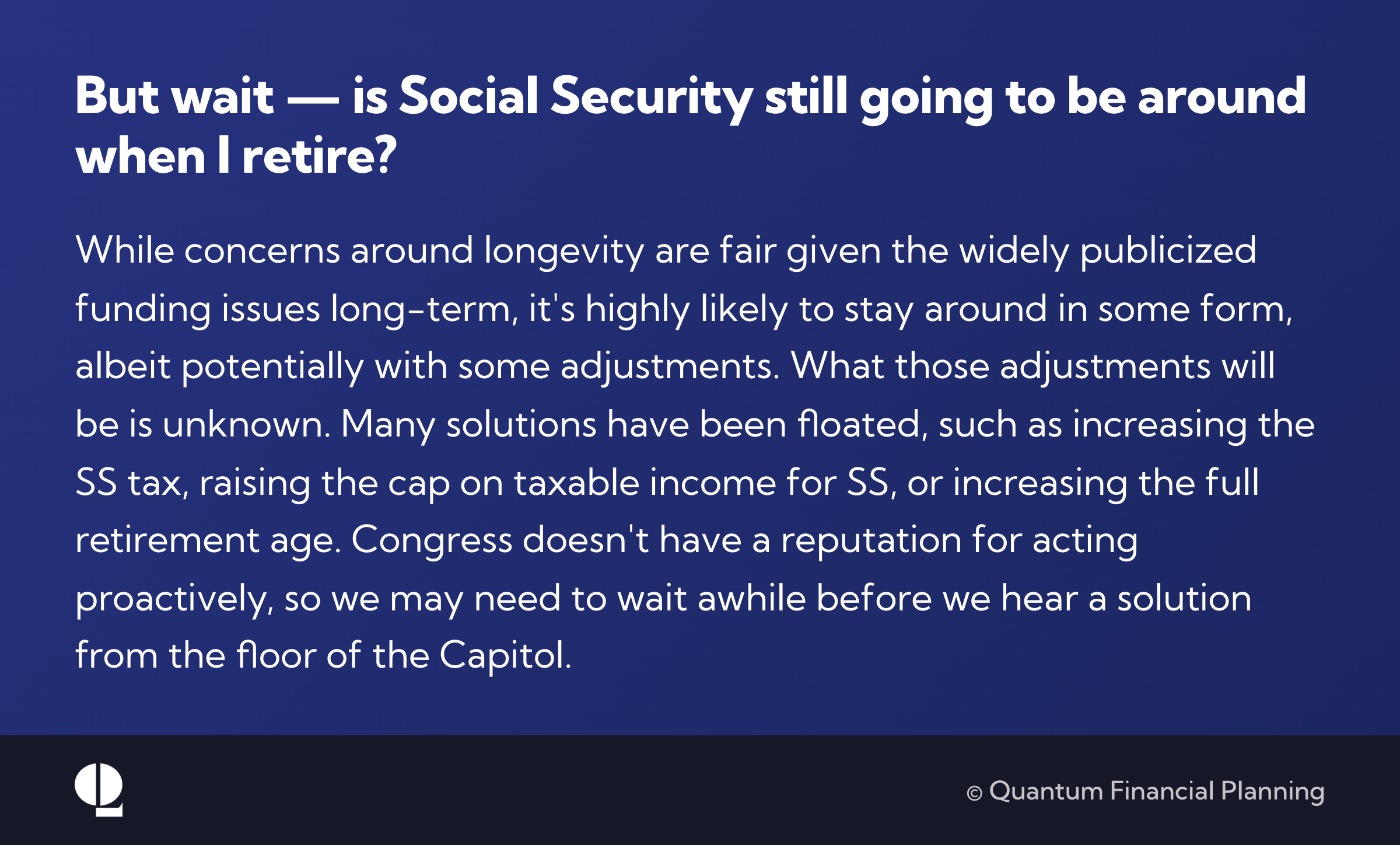 But wait — is Social Security still going to be around when I retire?

While concerns around longevity are fair given the widely publicized funding issues long-term, it's highly likely to stay around in some form, albeit potentially with some adjustments. What those adjustments will be is unknown. Many solutions have been floated, such as increasing the SS tax, raising the cap on taxable income for SS, or increasing the full retirement age. Congress doesn't have a reputation for acting proactively, so we may need to wait awhile before we hear a solution from the floor of the Capitol.

© Quantum Financial Planning